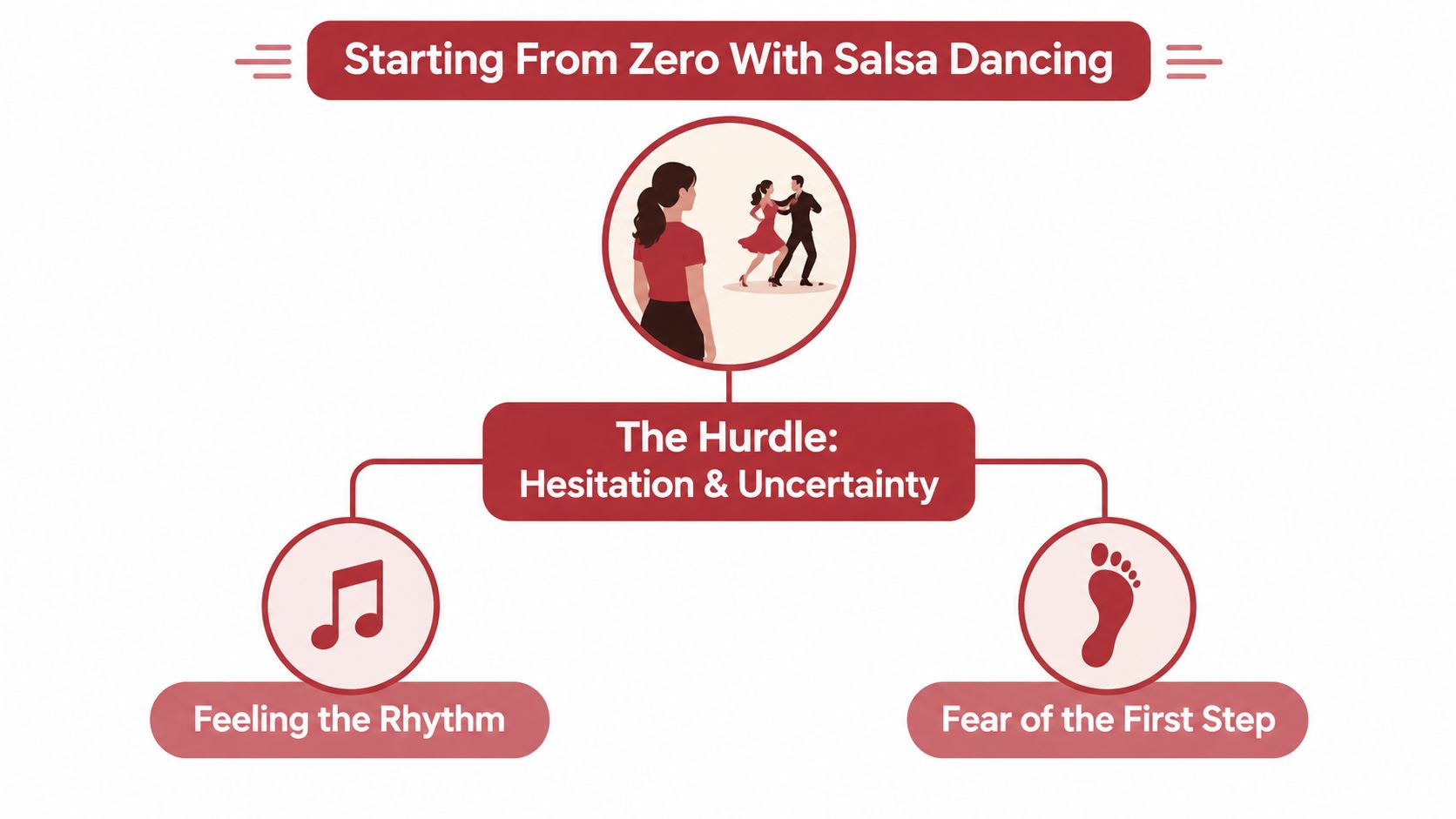 Starting From Zero With Salsa Dancing

The Hurdle:
Hesitation & Uncertainty

Feeling the Rhythm

Fear of the First Step